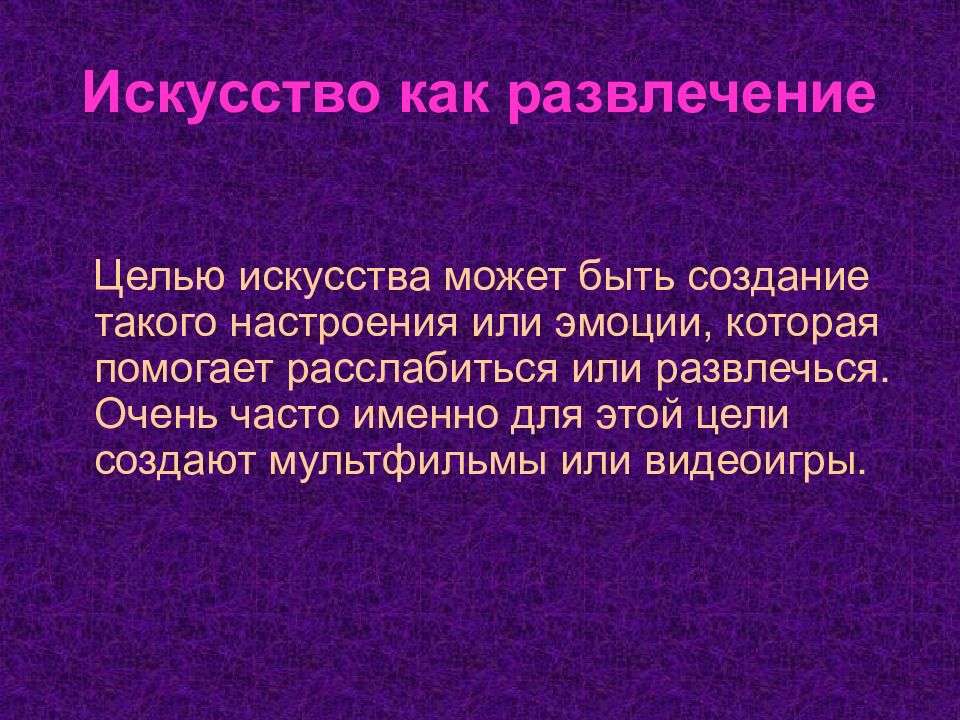 Искусство как развлечение

Целью искусства может быть создание такого настроения или эмоции, которая помогает расслабиться или развлечься. Очень часто именно для этой цели создают мультфильмы или видеоигры.